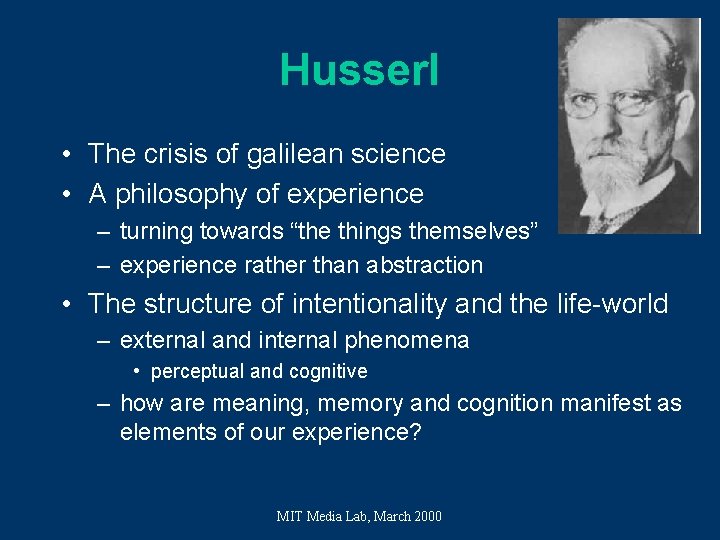 Husserl

• The crisis of galilean science
• A philosophy of experience
– turning towards “the things themselves”
– experience rather than abstraction
• The structure of intentionality and the life-world
– external and internal phenomena
• perceptual and cognitive
– how are meaning, memory and cognition manifest as elements of our experience?

MIT Media Lab, March 2000